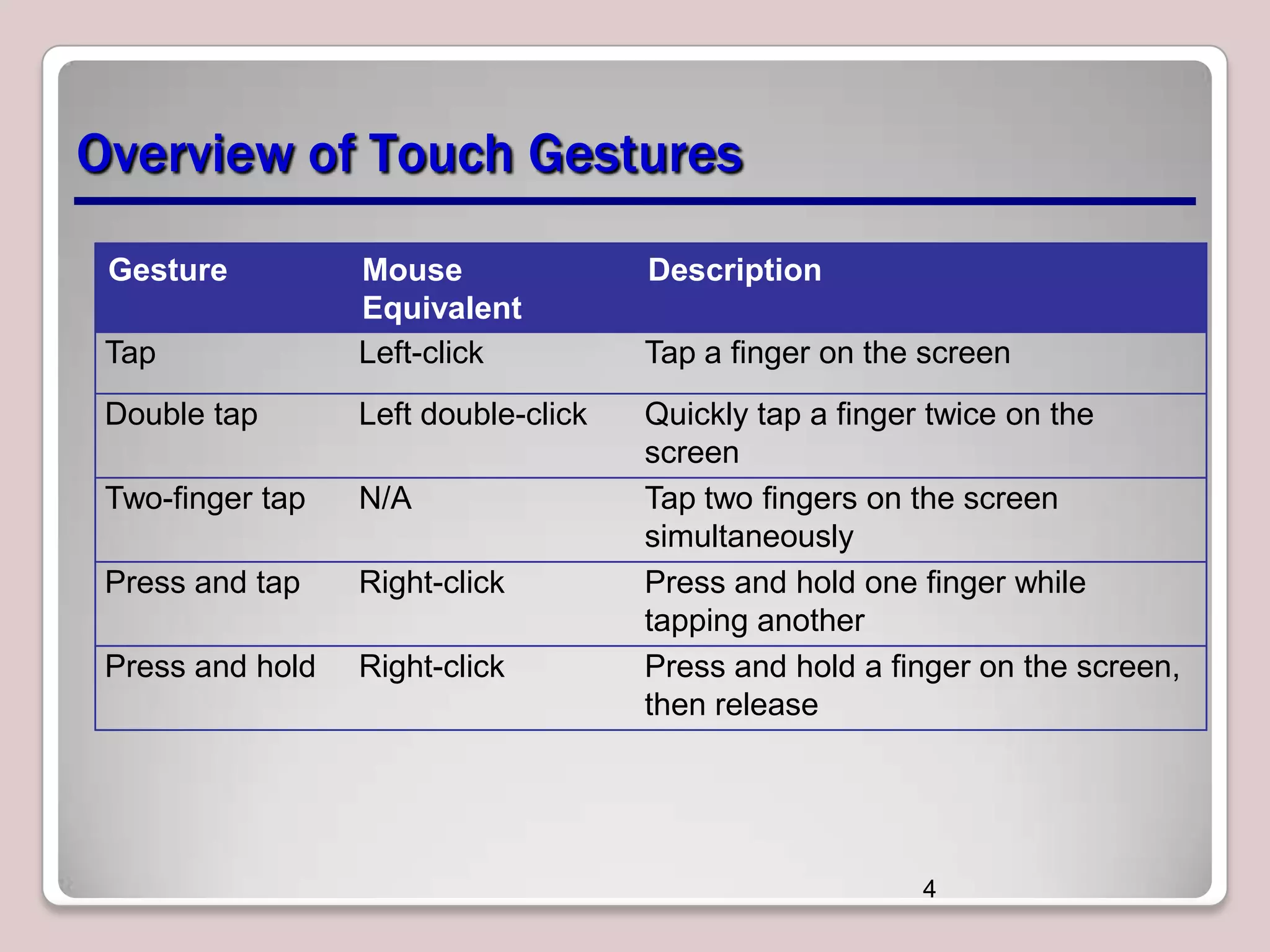 Overview of Touch Gestures

| Gesture | Mouse Equivalent | Description |
|---|---|---|
| Tap | Left-click | Tap a finger on the screen |
| Double tap | Left double-click | Quickly tap a finger twice on the screen |
| Two-finger tap | N/A | Tap two fingers on the screen simultaneously |
| Press and tap | Right-click | Press and hold one finger while tapping another |
| Press and hold | Right-click | Press and hold a finger on the screen, then release |

4